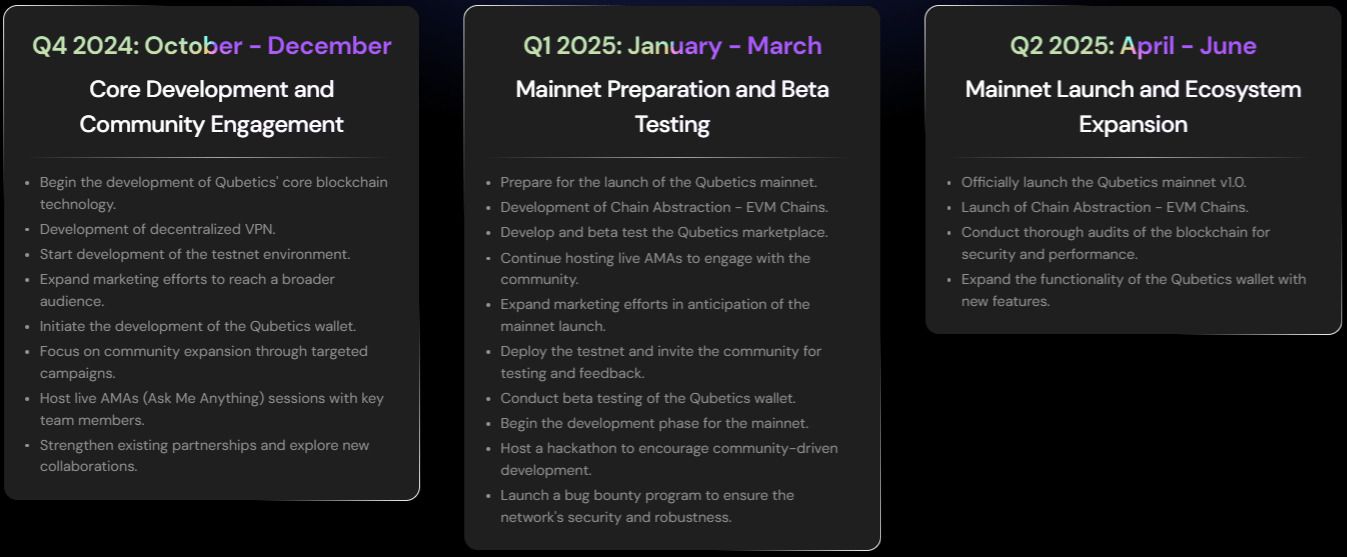 Q4 2024: October - December

Core Development and Community Engagement

- Begin the development of Qubetics' core blockchain technology.
- Development of decentralized VPN.
- Start development of the testnet environment.
- Expand marketing efforts to reach a broader audience.
- Initiate the development of the Qubetics wallet.
- Focus on community expansion through targeted campaigns.
- Host live AMAs (Ask Me Anything) sessions with key team members.
- Strengthen existing partnerships and explore new collaborations.

Q1 2025: January - March

Mainnet Preparation and Beta Testing

- Prepare for the launch of the Qubetics mainnet.
- Development of Chain Abstraction - EVM Chains.
- Develop and beta test the Qubetics marketplace.
- Continue hosting live AMAs to engage with the community.
- Expand marketing efforts in anticipation of the mainnet launch.
- Deploy the testnet and invite the community for testing and feedback.
- Conduct beta testing of the Qubetics wallet.
- Begin the development phase for the mainnet.
- Host a hackathon to encourage community-driven development.
- Launch a bug bounty program to ensure the network's security and robustness.

Q2 2025: April - June

Mainnet Launch and Ecosystem Expansion

- Officially launch the Qubetics mainnet v1.0.
- Launch of Chain Abstraction - EVM Chains.
- Conduct thorough audits of the blockchain for security and performance.
- Expand the functionality of the Qubetics wallet with new features.